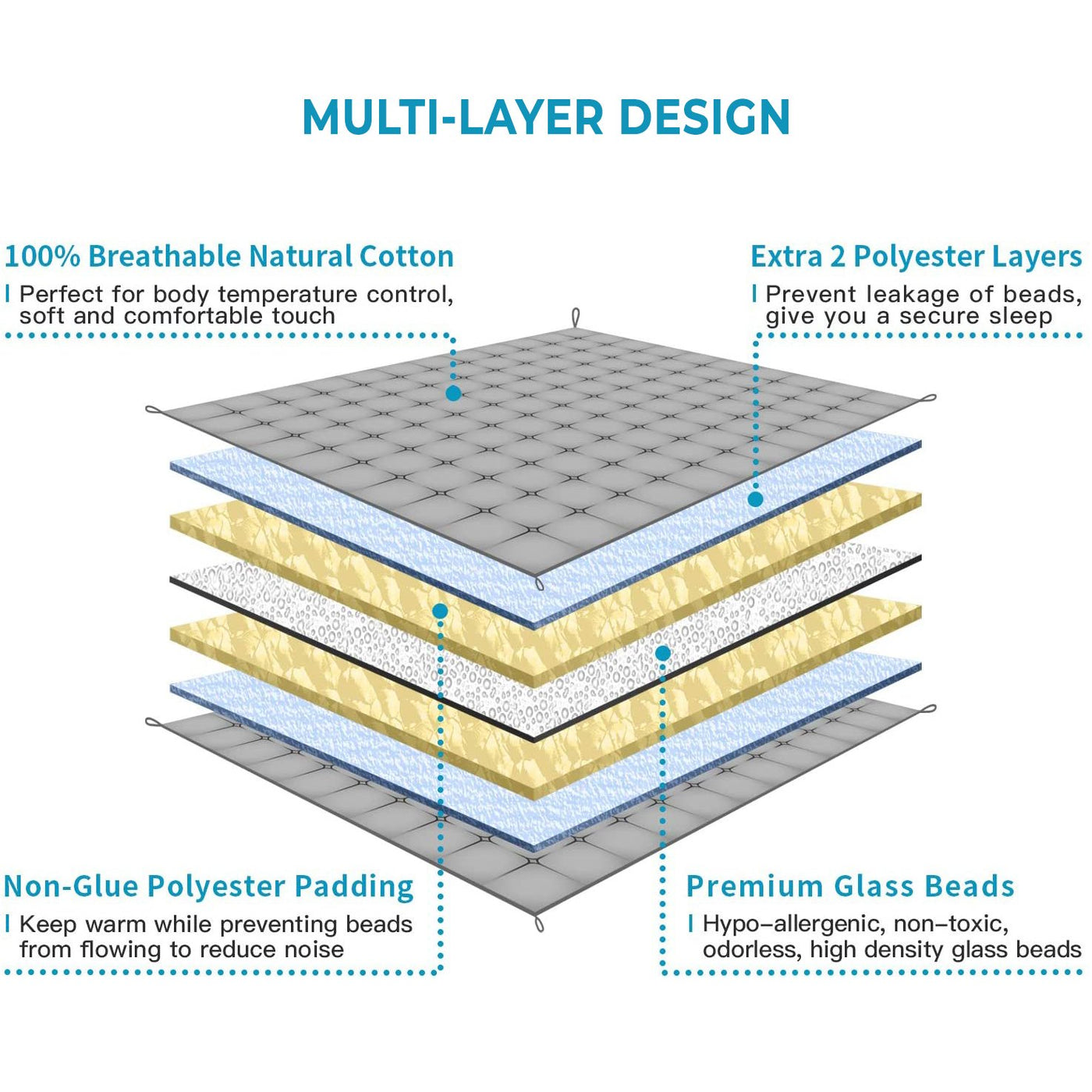 MULTI-LAYER DESIGN

100% Breathable Natural Cotton

Perfect for body temperature control, soft and comfortable touch

Extra 2 Polyester Layers

Prevent leakage of beads, give you a secure sleep

Non-Glue Polyester Padding

Keep warm while preventing beads from flowing to reduce noise

Premium Glass Beads

Hypo-allergenic, non-toxic, odorless, high density glass beads